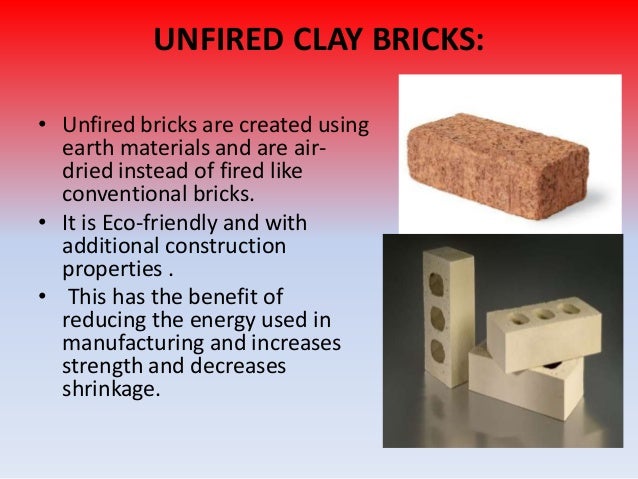 UNFIRED CLAY BRICKS:

• Unfired bricks are created using earth materials and are air-dried instead of fired like conventional bricks.
• It is Eco-friendly and with additional construction properties .
• This has the benefit of reducing the energy used in manufacturing and increases strength and decreases shrinkage.